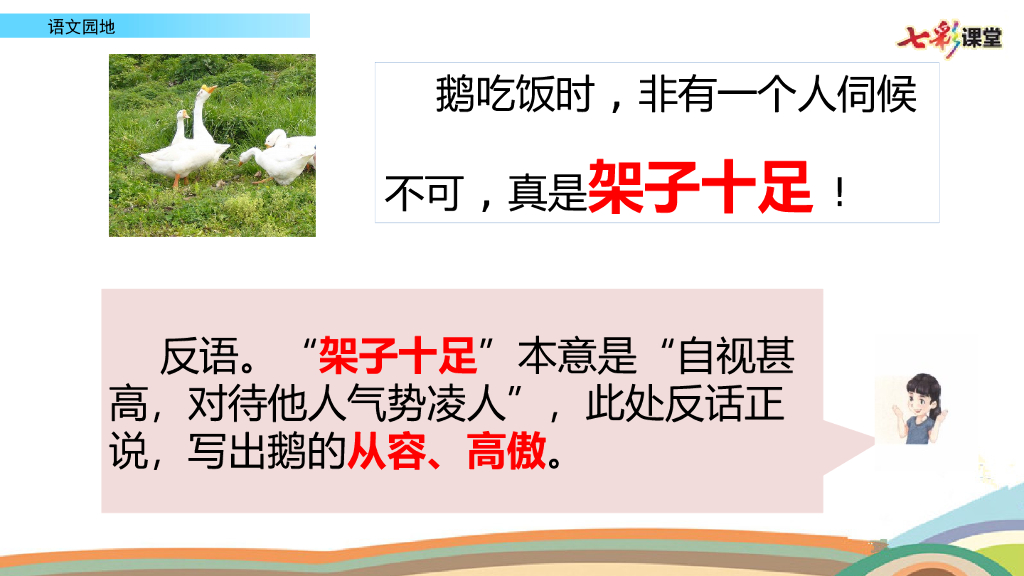 语文园地

七彩课堂

鹅吃饭时，非有一个人伺候不可，真是架子十足！

反语。“架子十足”本意是“自视甚高，对待他人气势凌人”，此处反话正说，写出鹅的从容、高傲。